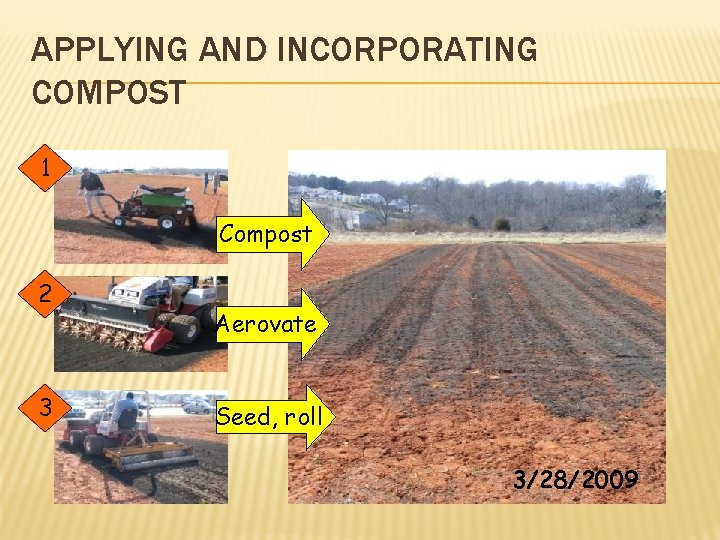 APPLYING AND INCORPORATING COMPOST

1

Compost

2

Aerovate

3

Seed, roll

3/28/2009